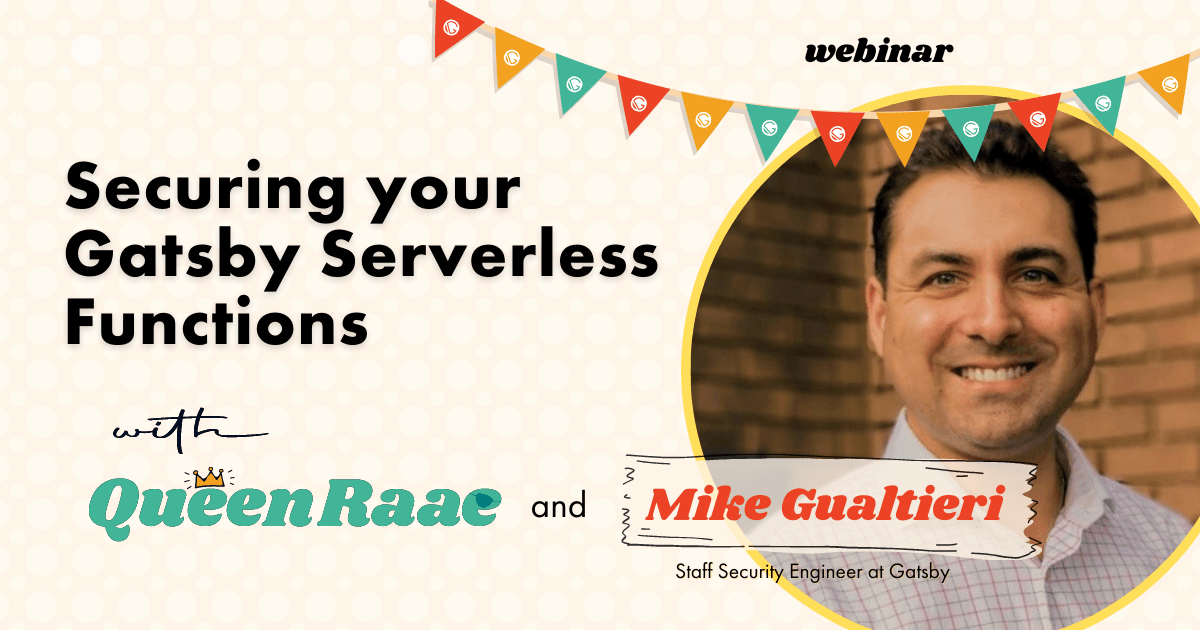 webinar

Securing your Gatsby Serverless Functions

with

QueenRaae and Mike Gualtieri

Staff Security Engineer at Gatsby